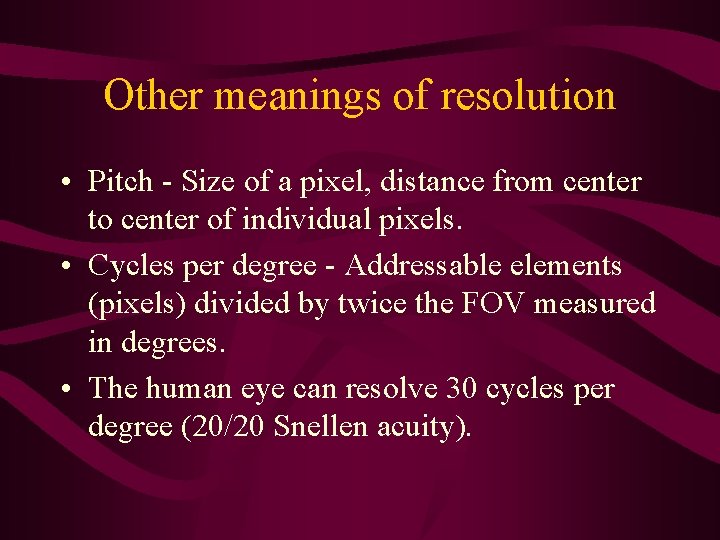 Other meanings of resolution

• Pitch - Size of a pixel, distance from center to center of individual pixels.

• Cycles per degree - Addressable elements (pixels) divided by twice the FOV measured in degrees.

• The human eye can resolve 30 cycles per degree (20/20 Snellen acuity).